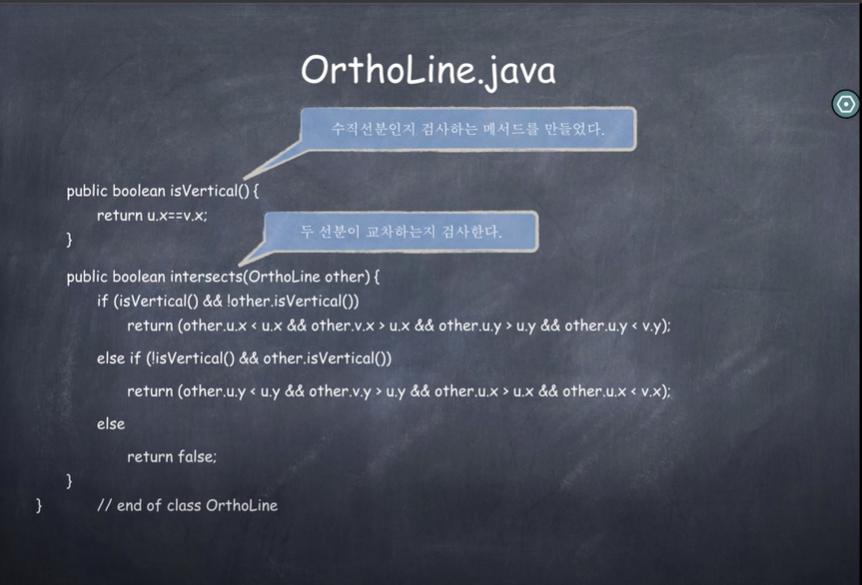 OrthoLine.java

수직선분인지 검사하는 메서드를 만들었다.

public boolean isVertical() {
return u.x==v.x;
}

두 선분이 교차하는지 검사한다.

public boolean intersects(OrthoLine other) {
if (isVertical() && !other.isVertical())
return (other.u.x < u.x && other.v.x > u.x && other.u.y > u.y && other.u.y < v.y);
else if (!isVertical() && other.isVertical())
return (other.u.y < u.y && other.v.y > u.y && other.u.x > u.x && other.u.x < v.x);
else
return false;
}
} // end of class OrthoLine